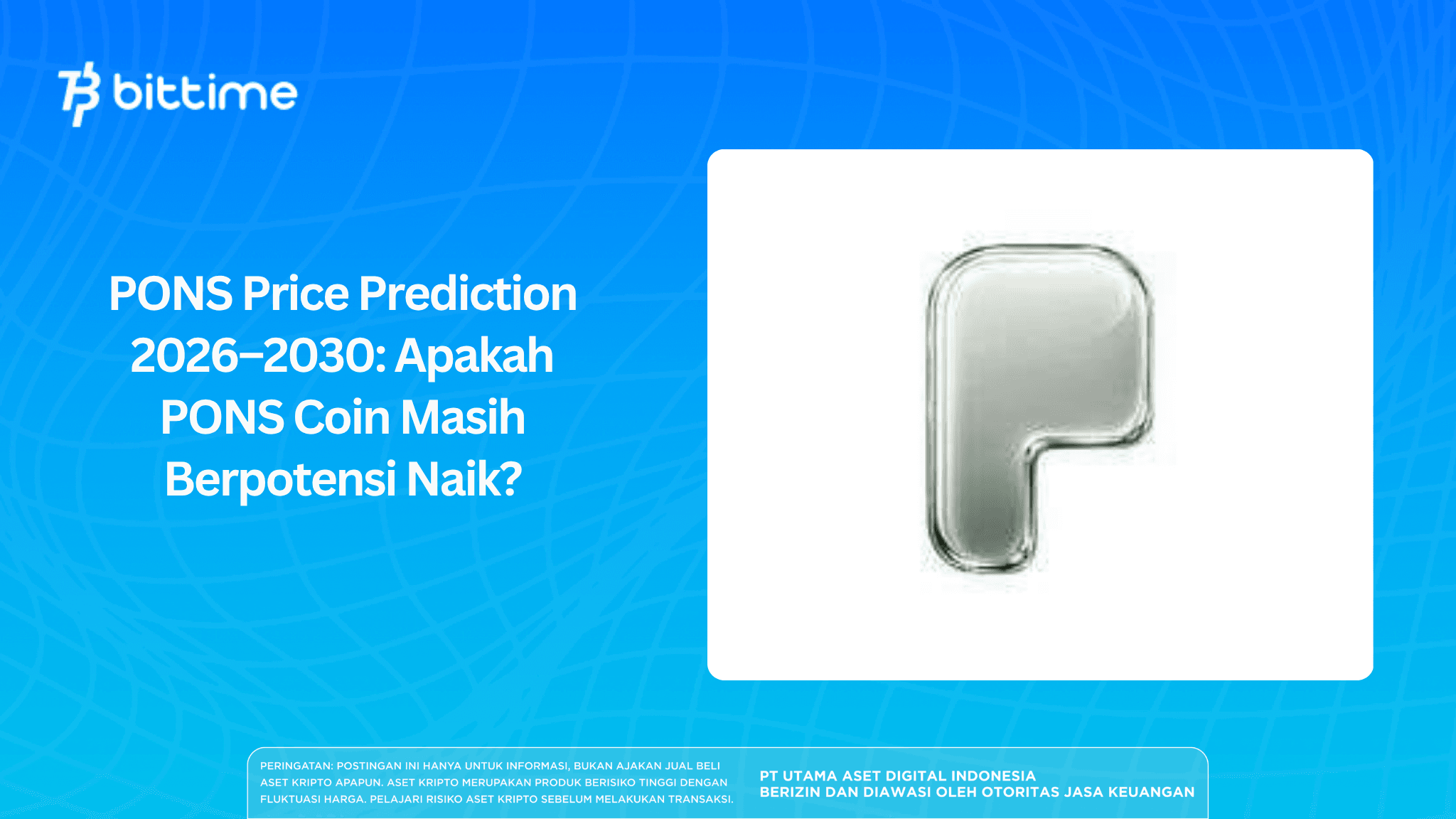 bittime

PONS Price Prediction 2026–2030: Apakah PONS Coin Masih Berpotensi Naik?

PERINGATAN: POSTINGAN INI HANYA UNTUK INFORMASI, BUKAN AJAKAN JUAL BELI ASET KRIPTO APAPUN. ASET KRIPTO MERUPAKAN PRODUK BERISIKO TINGGI DENGAN FLUKTUASI HARGA. PELAJARI RISIKO ASET KRIPTO SEBELUM MELAKUKAN TRANSAKSI.

PT UTAMA ASET DIGITAL INDONESIA
BERIZIN DAN DIAWASI OLEH OTORITAS JASA KEUANGAN